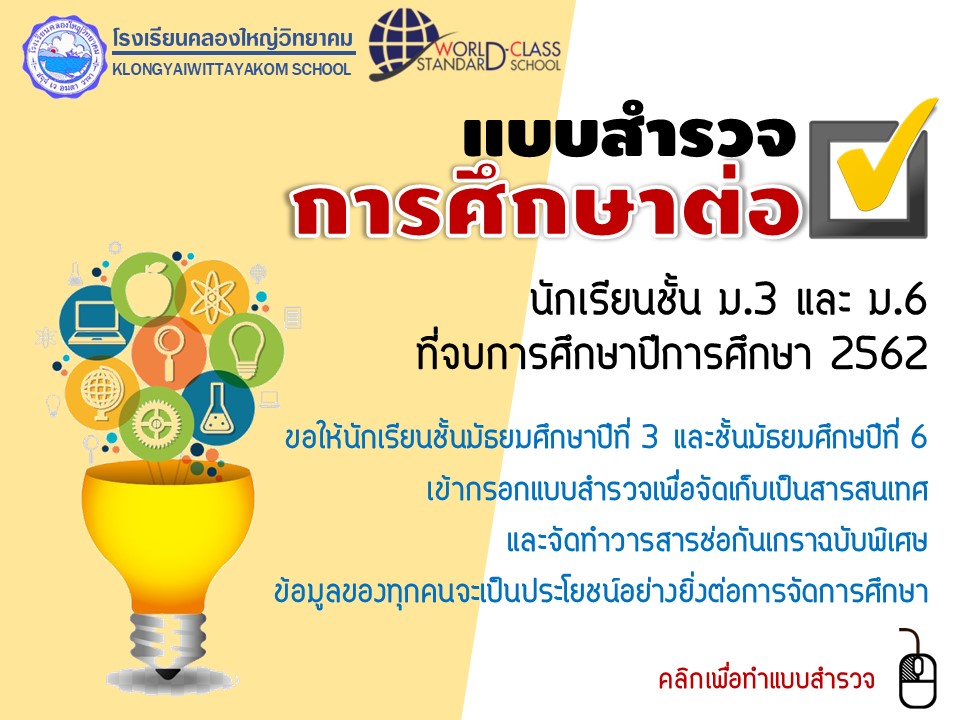 โรงเรียนคลองใหญ่วิทยาคม
KLONGYAIWITTAYAKOM SCHOOL

WORLD-CLASS STANDARD SCHOOL

แบบสำรวจ
การศึกษาต่อ

นักเรียนชั้น ม.3 และ ม.6
ที่จบการศึกษาปีการศึกษา 2562

ขอให้นักเรียนชั้นมัธยมศึกษาปีที่ 3 และชั้นมัธยมศึกษปีที่ 6
เข้ากรอกแบบสำรวจเพื่อจัดเก็บเป็นสารสนเทศ
และจัดทำวารสารช่อกันเกราฉบับพิเศษ
ข้อมูลของทุกคนจะเป็นประโยชน์อย่างยิ่งต่อการจัดการศึกษา

คลิกเพื่อทำแบบสำรวจ